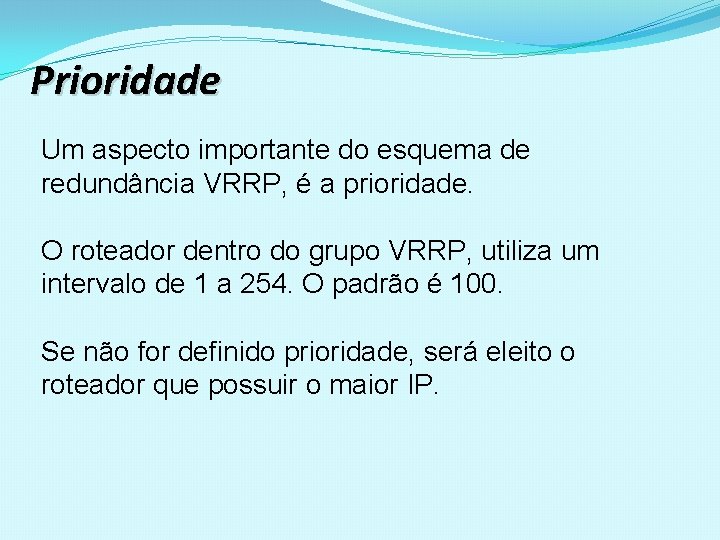 Prioridade

Um aspecto importante do esquema de redundância VRRP, é a prioridade.

O roteador dentro do grupo VRRP, utiliza um intervalo de 1 a 254. O padrão é 100.

Se não for definido prioridade, será eleito o roteador que possuir o maior IP.